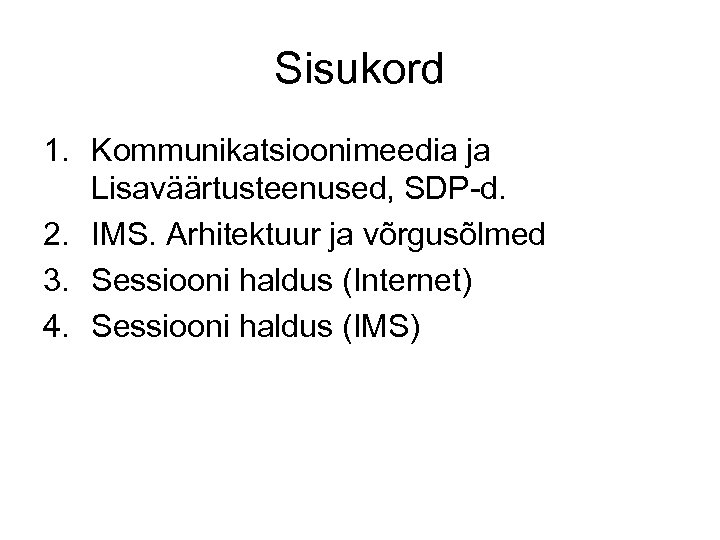 Sisukord

1. Kommunikatsioonimeedia ja Lisaväärtusteenused, SDP-d.
2. IMS. Arhitektuur ja võrgusõlmed
3. Sessiooni haldus (Internet)
4. Sessiooni haldus (IMS)